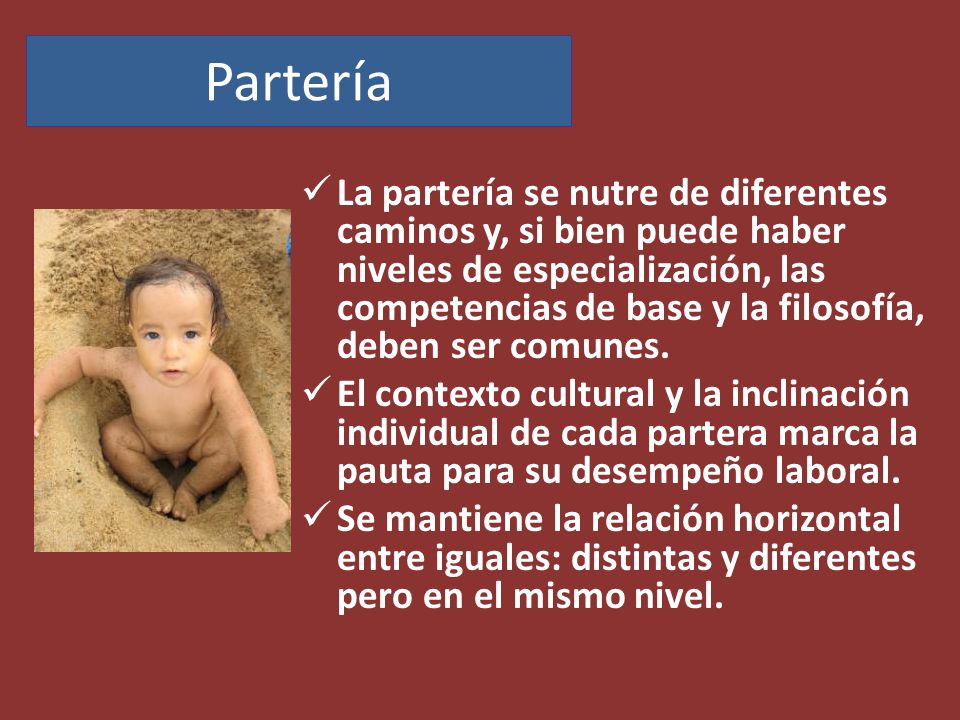 Partería

✓ La partería se nutre de diferentes caminos y, si bien puede haber niveles de especialización, las competencias de base y la filosofía, deben ser comunes.

✓ El contexto cultural y la inclinación individual de cada partera marca la pauta para su desempeño laboral.

✓ Se mantiene la relación horizontal entre iguales: distintas y diferentes pero en el mismo nivel.